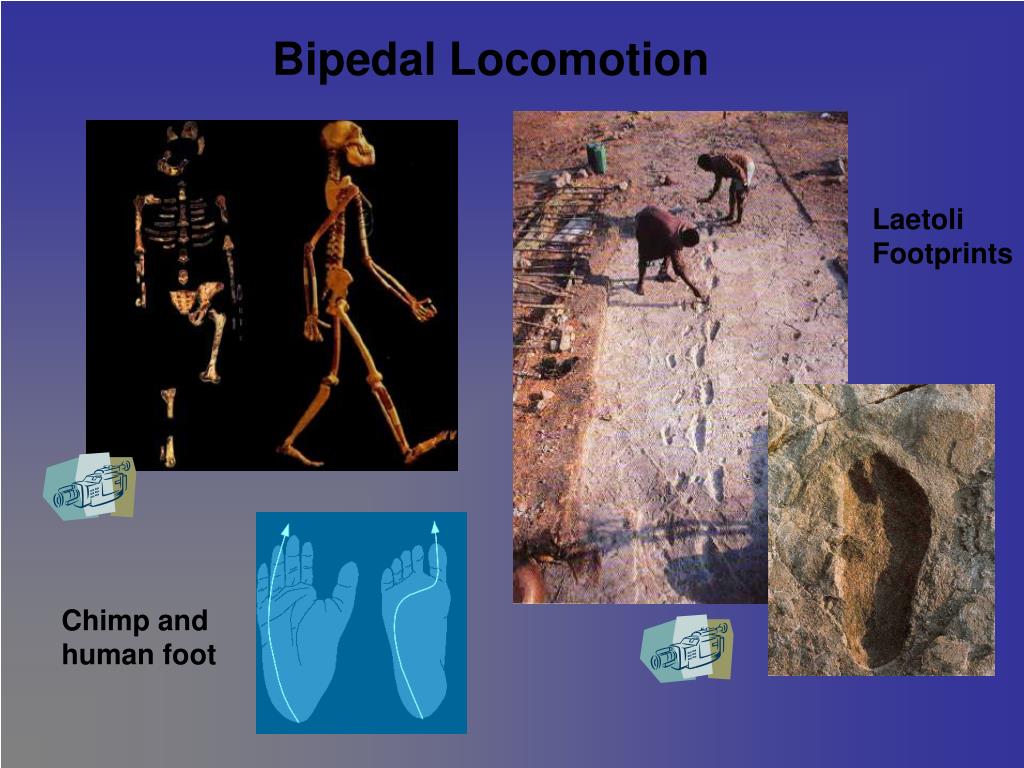 Bipedal Locomotion

Laetoli Footprints

Chimp and human foot